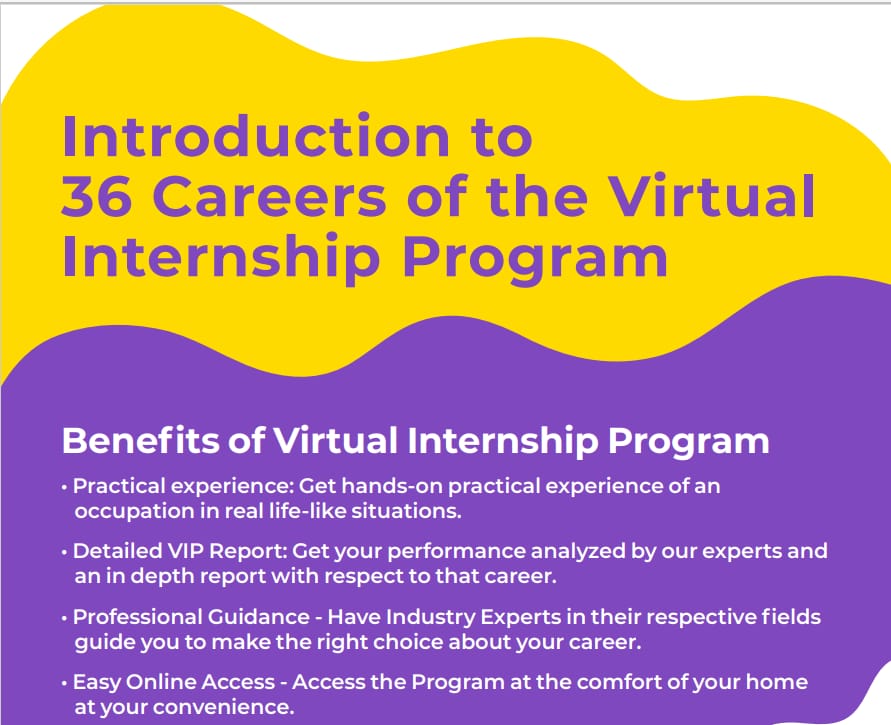 Introduction to 36 Careers of the Virtual Internship Program

Benefits of Virtual Internship Program

• Practical experience: Get hands-on practical experience of an occupation in real life-like situations.

• Detailed VIP Report: Get your performance analyzed by our experts and an in depth report with respect to that career.

• Professional Guidance - Have Industry Experts in their respective fields guide you to make the right choice about your career.

• Easy Online Access - Access the Program at the comfort of your home at your convenience.